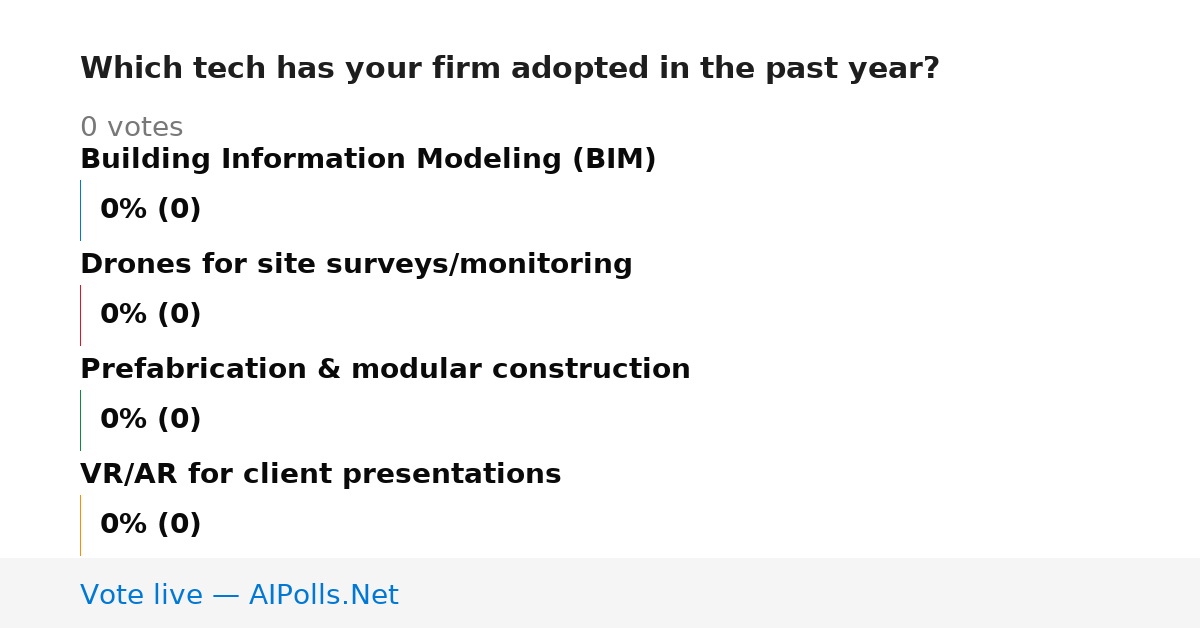 Which tech has your firm adopted in the past year?

0 votes

Building Information Modeling (BIM)

0% (0)

Drones for site surveys/monitoring

0% (0)

Prefabrication & modular construction

0% (0)

VR/AR for client presentations

0% (0)

Vote live — AIPolls.Net